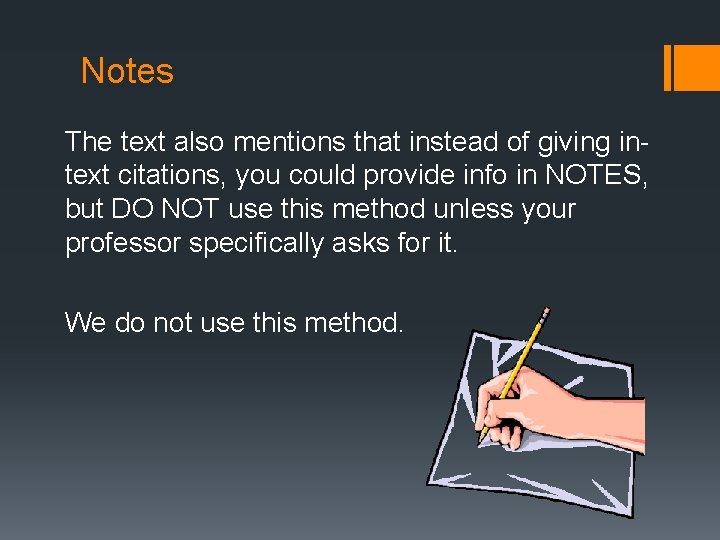 Notes

The text also mentions that instead of giving in-text citations, you could provide info in NOTES, but DO NOT use this method unless your professor specifically asks for it.

We do not use this method.